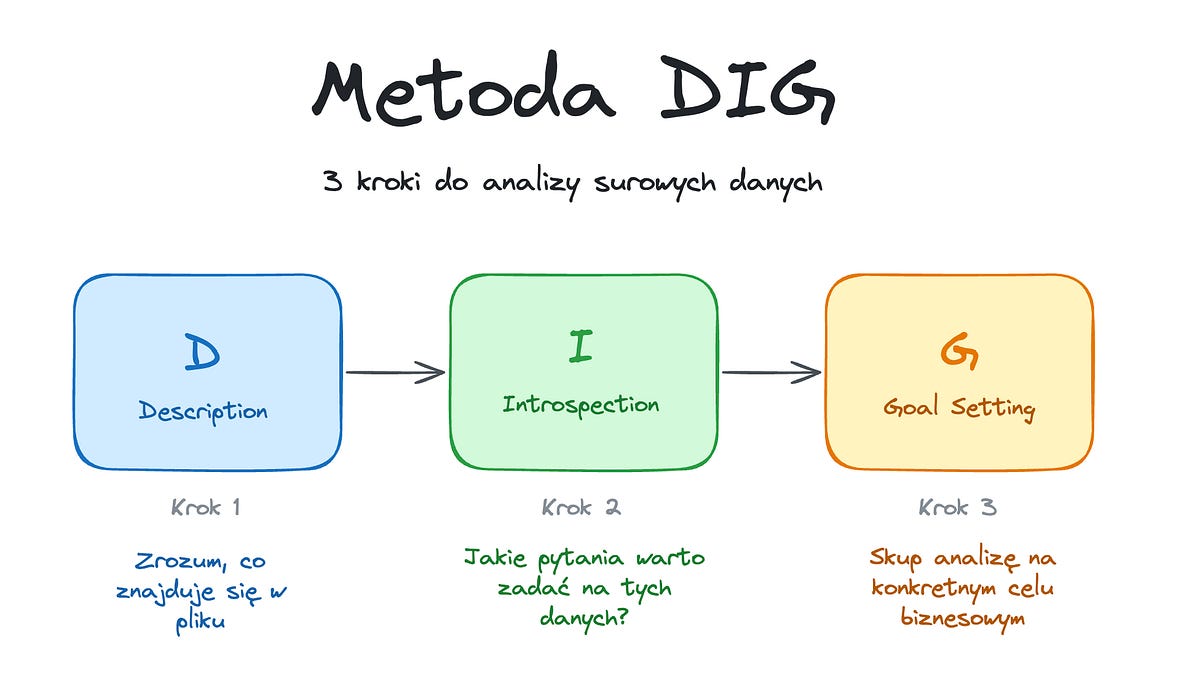 Metoda DIG

3 kroki do analizy surowych danych

D
Description

I
Introspection

G
Goal Setting

Krok 1

Zrozum, co znajduje się w pliku

Krok 2

Jakie pytania warto zadać na tych danych?

Krok 3

Skup analizę na konkretnym celu biznesowym